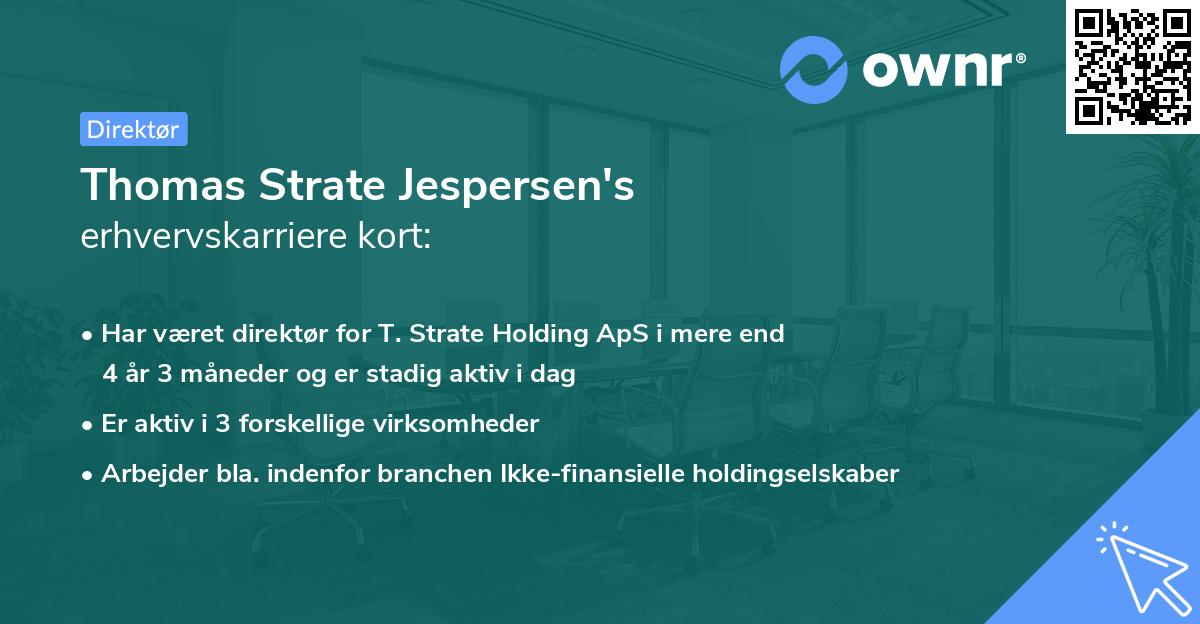 ownr®

Direktør

Thomas Strate Jespersen's
erhvervskarriere kort:

• Har været direktør for T. Strate Holding ApS i mere end 4 år 3 måneder og er stadig aktiv i dag

• Er aktiv i 3 forskellige virksomheder

• Arbejder bla. indenfor branchen Ikke-finansielle holdingselskaber